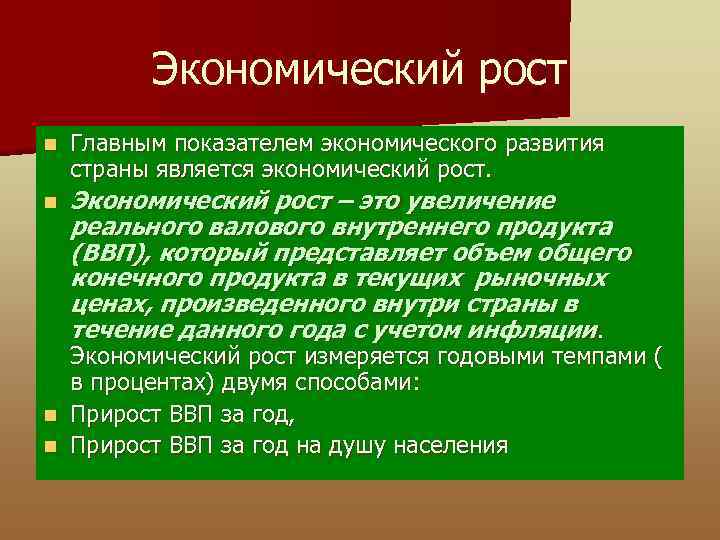 Экономический рост

Главным показателем экономического развития страны является экономический рост.

Экономический рост – это увеличение реального валового внутреннего продукта (ВВП), который представляет объем общего конечного продукта в текущих рыночных ценах, произведенного внутри страны в течение данного года с учетом инфляции. Экономический рост измеряется годовыми темпами ( в процентах) двумя способами:

Прирост ВВП за год,

Прирост ВВП за год на душу населения